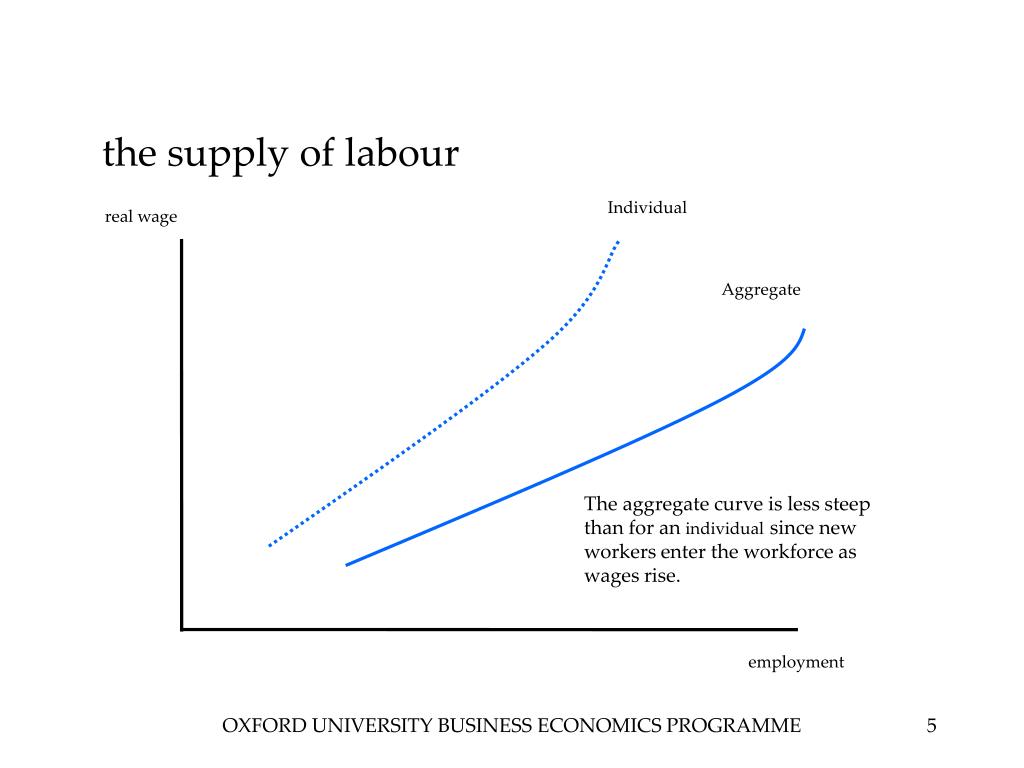 the supply of labour

real wage

Individual

Aggregate

The aggregate curve is less steep than for an individual since new workers enter the workforce as wages rise.

employment

OXFORD UNIVERSITY BUSINESS ECONOMICS PROGRAMME

5